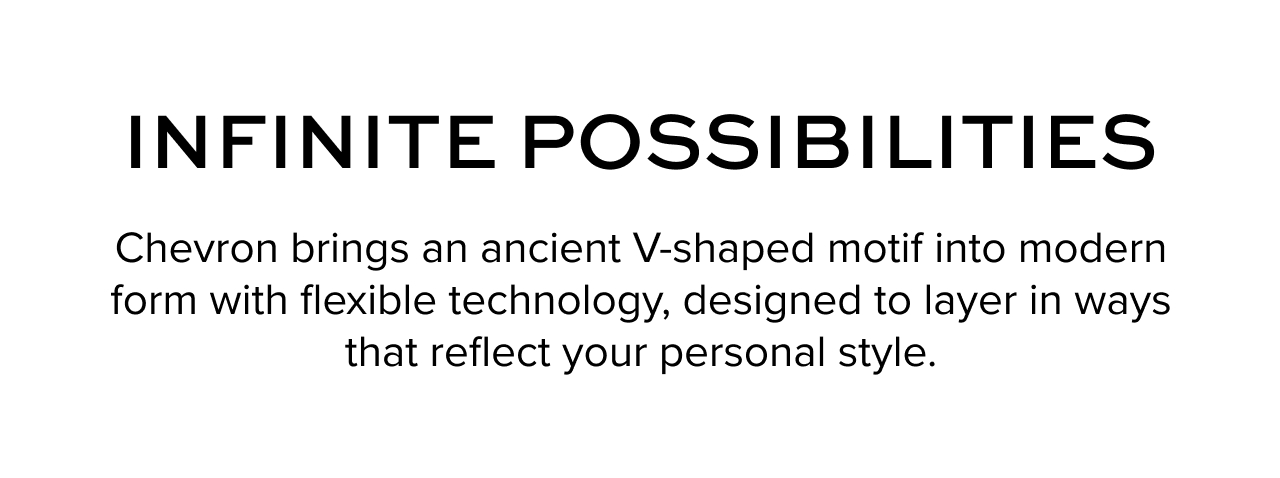 INFINITE POSSIBILITIES

Chevron brings an ancient V-shaped motif into modern form with flexible technology, designed to layer in ways that reflect your personal style.